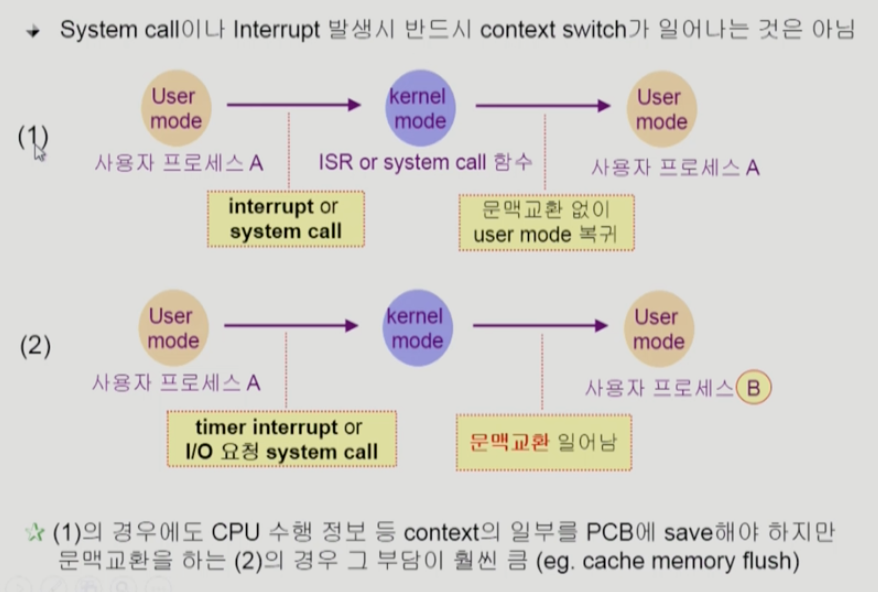 System call이나 Interrupt 발생시 반드시 context switch가 일어나는 것은 아님

(1)

User mode

kernel mode

User mode

사용자 프로세스 A

ISR or system call 함수

사용자 프로세스 A

interrupt or system call

문맥교환 없이 user mode 복귀

(2)

User mode

kernel mode

User mode

사용자 프로세스 A

사용자 프로세스 B

timer interrupt or I/O 요청 system call

문맥교환 일어남

(1)의 경우에도 CPU 수행 정보 등 context의 일부를 PCB에 save해야 하지만 문맥교환을 하는 (2)의 경우 그 부담이 훨씬 큼 (eg. cache memory flush)